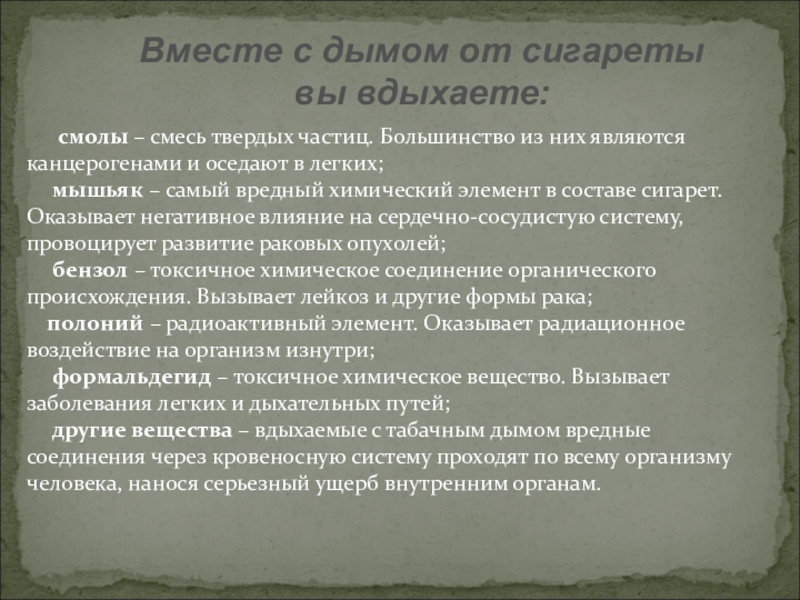 Вместе с дымом от сигареты вы вдыхаете:

смолы – смесь твердых частиц. Большинство из них являются канцерогенами и оседают в легких;

мышьяк – самый вредный химический элемент в составе сигарет. Оказывает негативное влияние на сердечно-сосудистую систему, провоцирует развитие раковых опухолей;

бензол – токсичное химическое соединение органического происхождения. Вызывает лейкоз и другие формы рака;

полоний – радиоактивный элемент. Оказывает радиационное воздействие на организм изнутри;

формальдегид – токсичное химическое вещество. Вызывает заболевания легких и дыхательных путей;

другие вещества – вдыхаемые с табачным дымом вредные соединения через кровеносную систему проходят по всему организму человека, нанося серьезный ущерб внутренним органам.